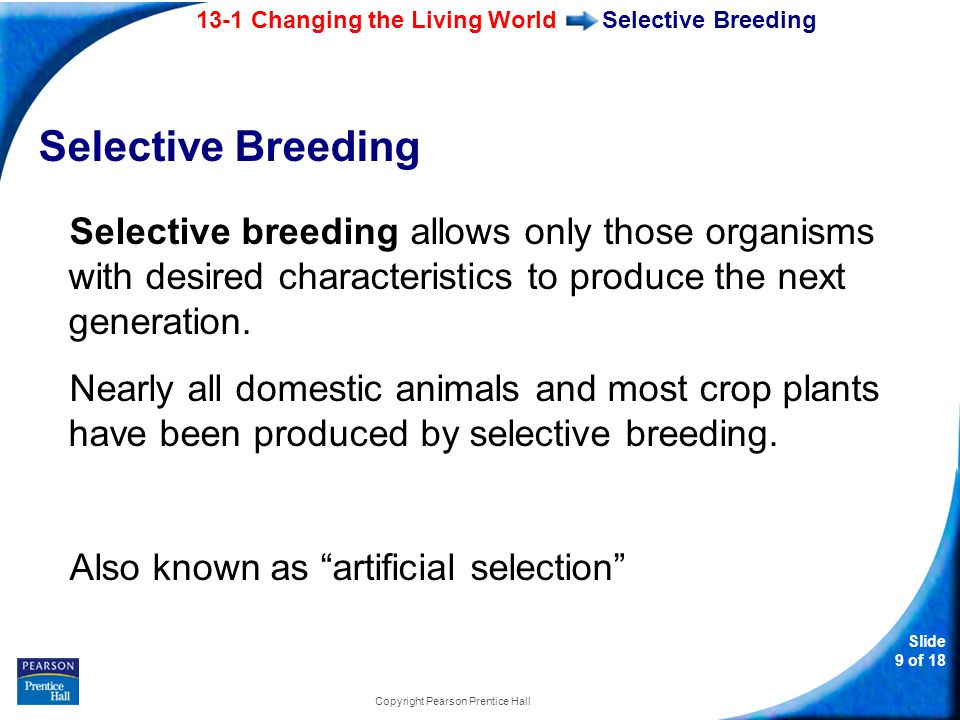 13-1 Changing the Living World Selective Breeding

Selective Breeding

Selective breeding allows only those organisms with desired characteristics to produce the next generation.

Nearly all domestic animals and most crop plants have been produced by selective breeding.

Also known as “artificial selection”

PEARSON
Prentice Hall

Copyright Pearson Prentice Hall

Slide
9 of 18